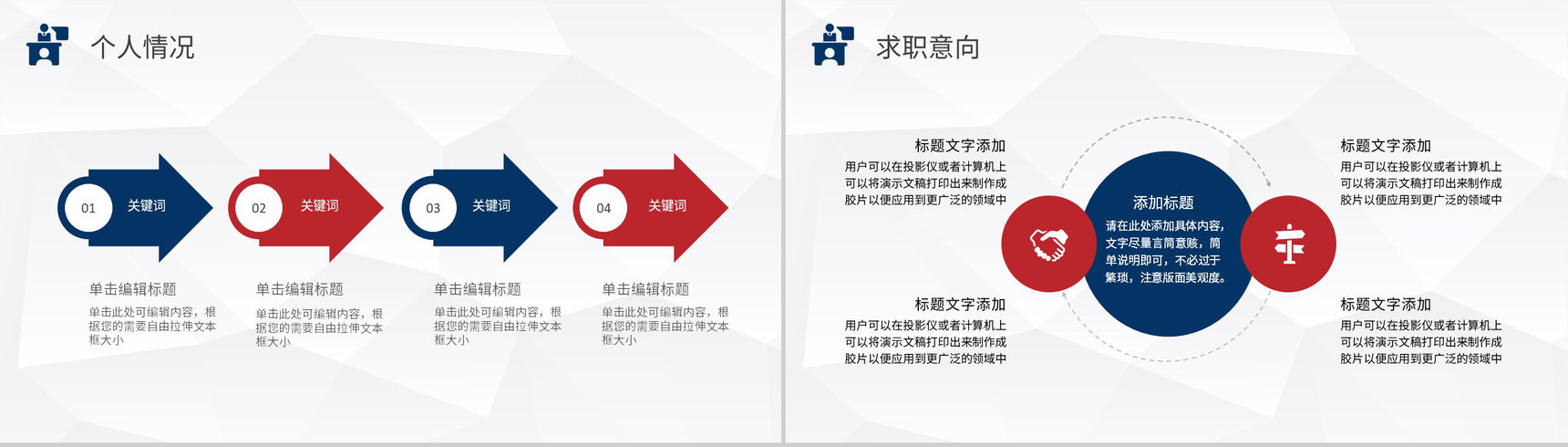 个人情况

01 关键词

02 关键词

03 关键词

04 关键词

单击编辑标题
单击此处可编辑内容，根据您的需要自由拉伸文本框大小

单击编辑标题
单击此处可编辑内容，根据您的需要自由拉伸文本框大小

单击编辑标题
单击此处可编辑内容，根据您的需要自由拉伸文本框大小

单击编辑标题
单击此处可编辑内容，根据您的需要自由拉伸文本框大小

求职意向

标题文字添加
用户可以在投影仪或者计算机上可以将演示文稿打印出来制作成胶片以便应用到更广泛的领域中

标题文字添加
用户可以在投影仪或者计算机上可以将演示文稿打印出来制作成胶片以便应用到更广泛的领域中

添加标题
请在此处添加具体内容，文字尽量言简意赅，简单说明即可，不必过于繁琐，注意版面美观度。

标题文字添加
用户可以在投影仪或者计算机上可以将演示文稿打印出来制作成胶片以便应用到更广泛的领域中

标题文字添加
用户可以在投影仪或者计算机上可以将演示文稿打印出来制作成胶片以便应用到更广泛的领域中